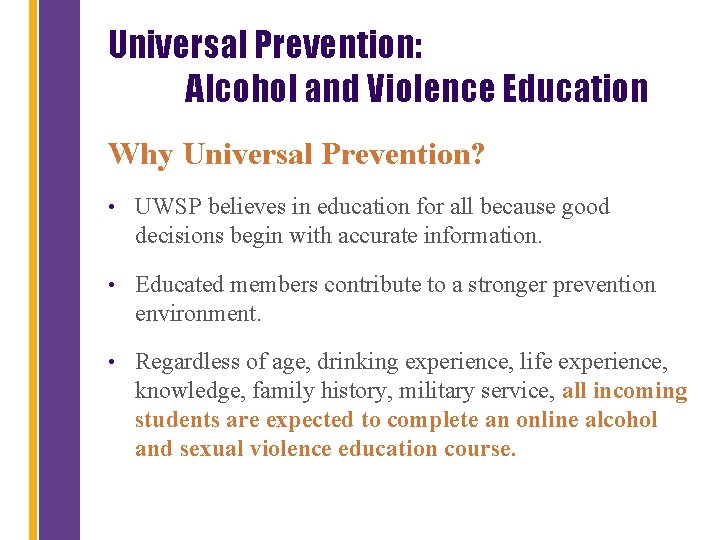 Universal Prevention:
Alcohol and Violence Education

Why Universal Prevention?

• UWSP believes in education for all because good decisions begin with accurate information.

• Educated members contribute to a stronger prevention environment.

• Regardless of age, drinking experience, life experience, knowledge, family history, military service, all incoming students are expected to complete an online alcohol and sexual violence education course.